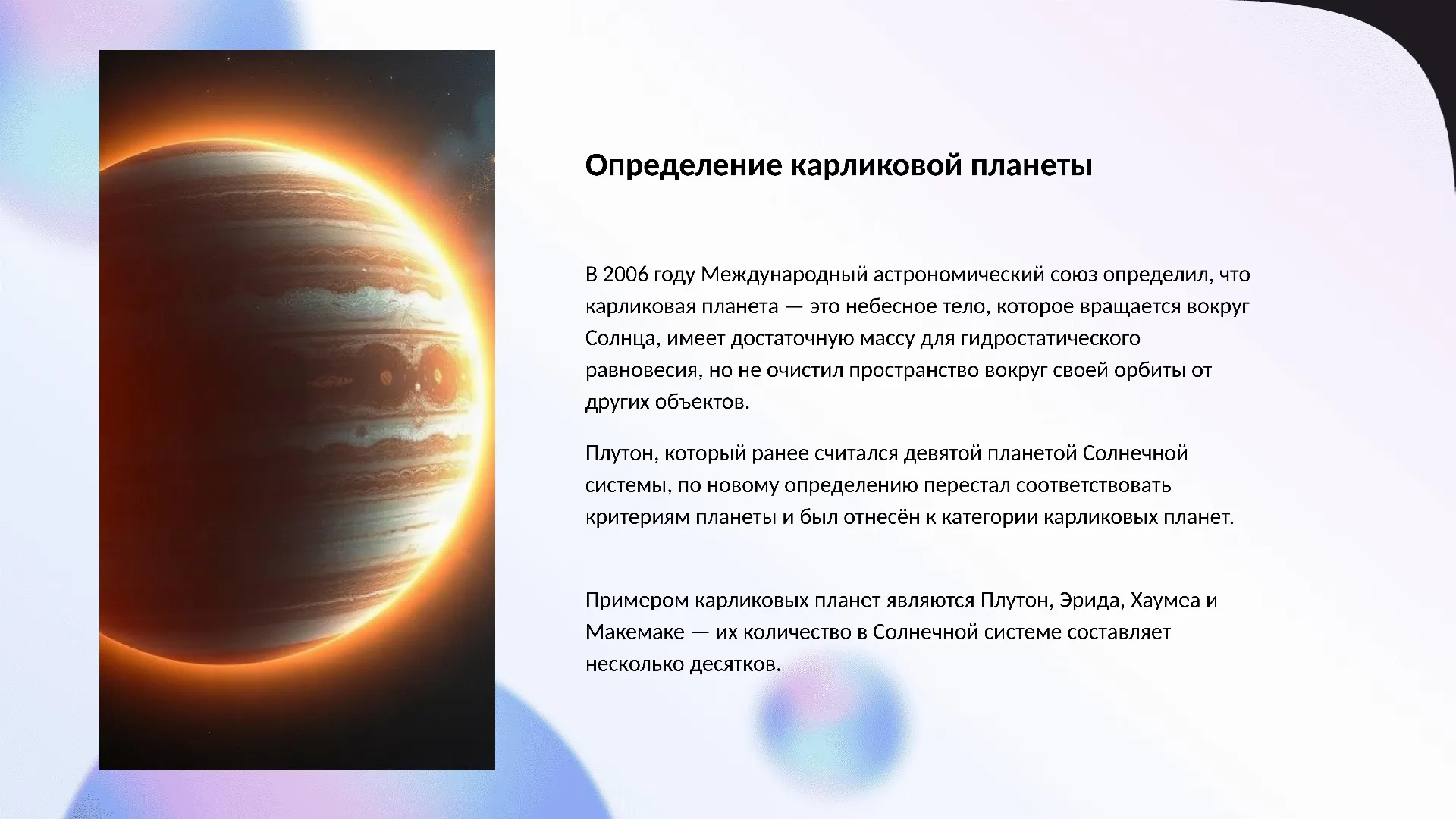 Определение карликовой планеты

В 2006 году Международный астрономический союз определил, что карликовая планета — это небесное тело, которое вращается вокруг Солнца, имеет достаточную массу для гидростатического равновесия, но не очистил пространство вокруг своей орбиты от других объектов.

Плутон, который ранее считался девятой планетой Солнечной системы, по новому определению перестал соответствовать критериям планеты и был отнесён к категории карликовых планет.

Примером карликовых планет являются Плутон, Эрида, Хаумеа и Макемаке — их количество в Солнечной системе составляет несколько десятков.